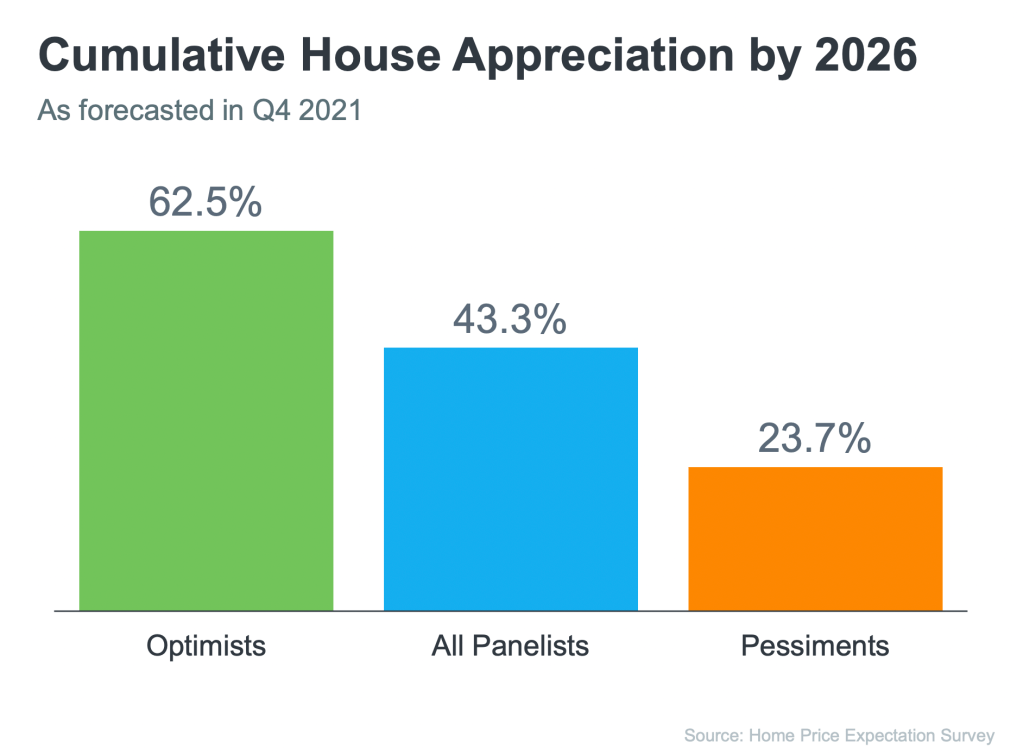 Cumulative House Appreciation by 2026
As forecasted in Q4 2021

62.5%
43.3%
23.7%

Optimists
All Panelists
Pessiments

Source: Home Price Expectation Survey